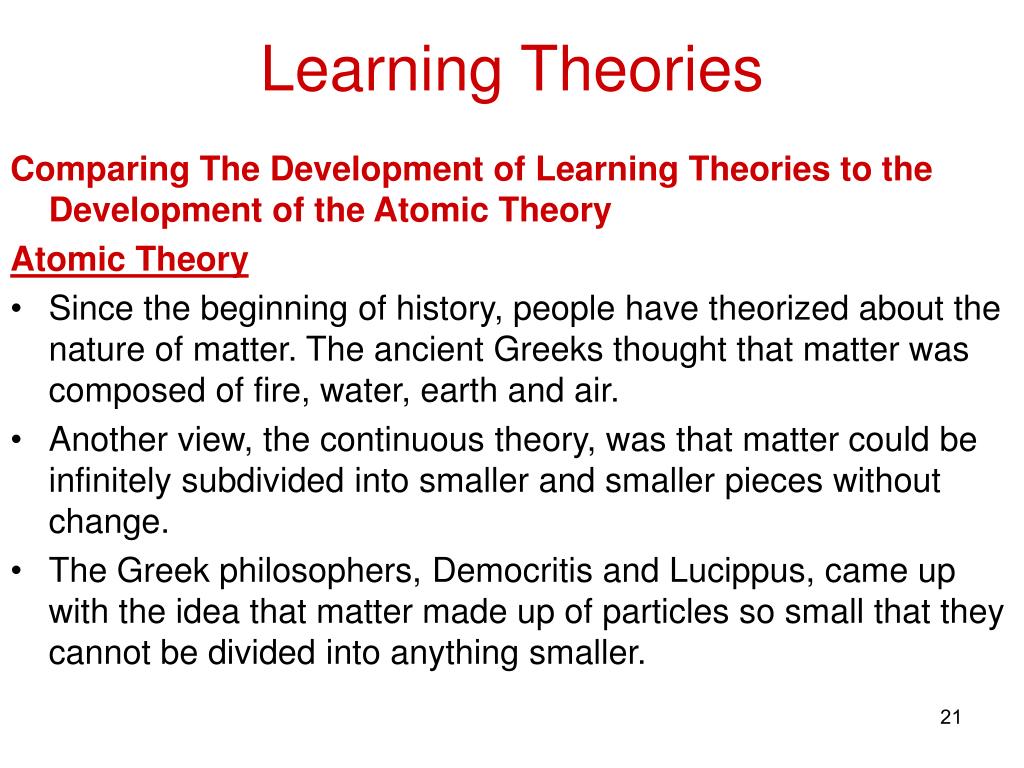 Learning Theories

Comparing The Development of Learning Theories to the Development of the Atomic Theory

Atomic Theory

• Since the beginning of history, people have theorized about the nature of matter. The ancient Greeks thought that matter was composed of fire, water, earth and air.

• Another view, the continuous theory, was that matter could be infinitely subdivided into smaller and smaller pieces without change.

• The Greek philosophers, Democritis and Lucippus, came up with the idea that matter made up of particles so small that they cannot be divided into anything smaller.

21